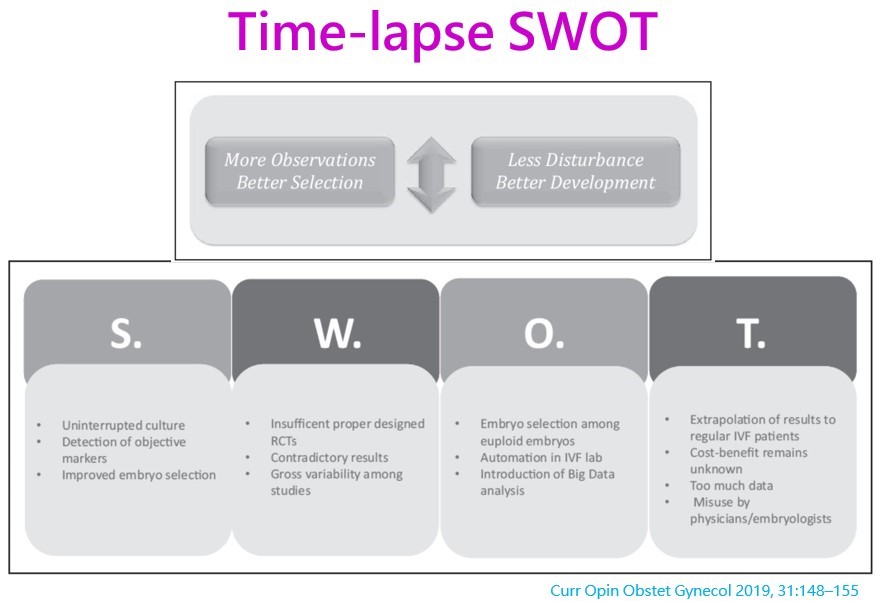 Time-lapse SWOT

More Observations
Better Selection

Less Disturbance
Better Development

S.

- Uninterrupted culture
- Detection of objective markers
- Improved embryo selection

W.

- Insufficent proper designed RCTs
- Contradictory results
- Gross variability among studies

O.

- Embryo selection among euploid embryos
- Automation in IVF lab
- Introduction of Big Data analysis

T.

- Extrapolation of results to regular IVF patients
- Cost-benefit remains unknown
- Too much data
- Misuse by physicians/embryologists

Curr Opin Obstet Gynecol 2019, 31:148–155